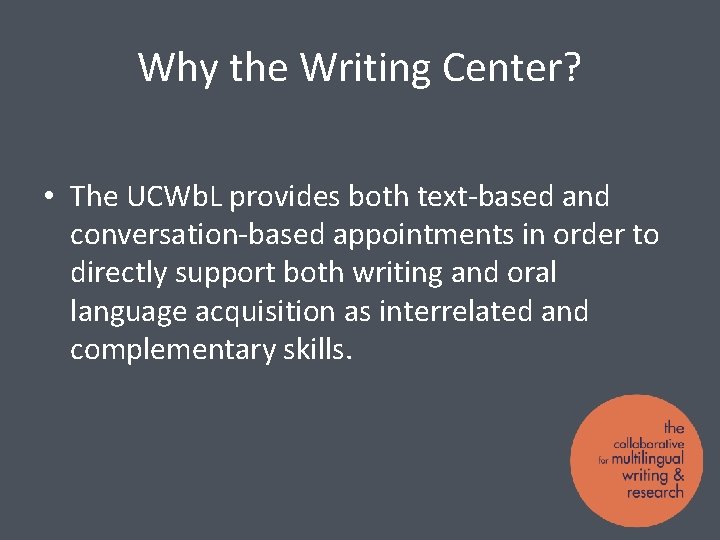 Why the Writing Center?

• The UCWbL provides both text-based and conversation-based appointments in order to directly support both writing and oral language acquisition as interrelated and complementary skills.

the collaborative for multilingual writing & research